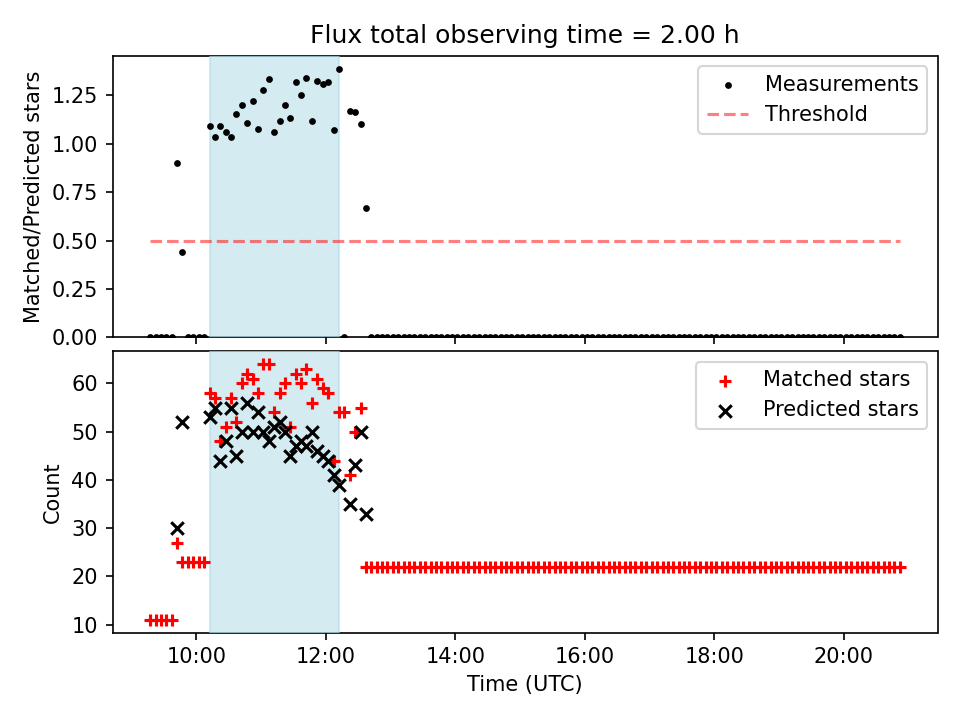 Flux total observing time = 2.00 h

Matched/Predicted stars

1.25
1.00
0.75
0.50
0.25
0.00

Measurements
Threshold

Count

60
50
40
30
20
10

Matched stars
Predicted stars

10:00
12:00
14:00
16:00
18:00
20:00

Time (UTC)